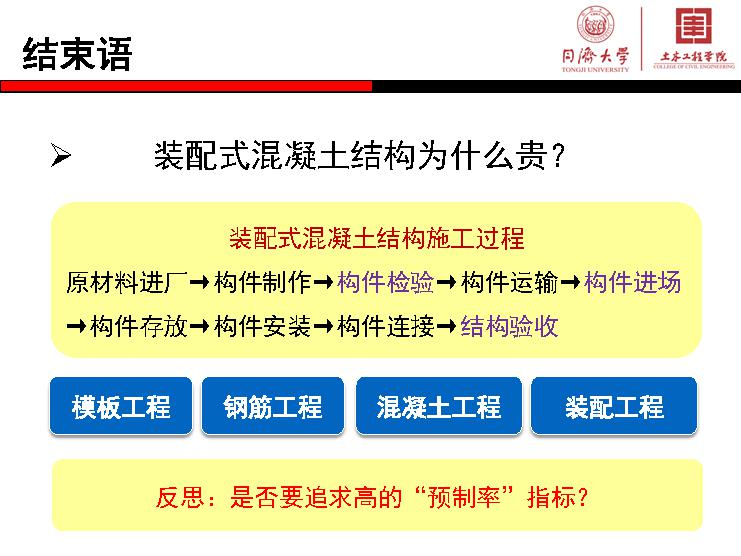 结束语

同济大学
TONGJI UNIVERSITY

土木工程学院
COLLEGE OF CIVIL ENGINEERING

➢ 装配式混凝土结构为什么贵？

装配式混凝土结构施工过程

原材料进厂→构件制作→构件检验→构件运输→构件进场→构件存放→构件安装→构件连接→结构验收

模板工程

钢筋工程

混凝土工程

装配工程

反思：是否要追求高的“预制率”指标？